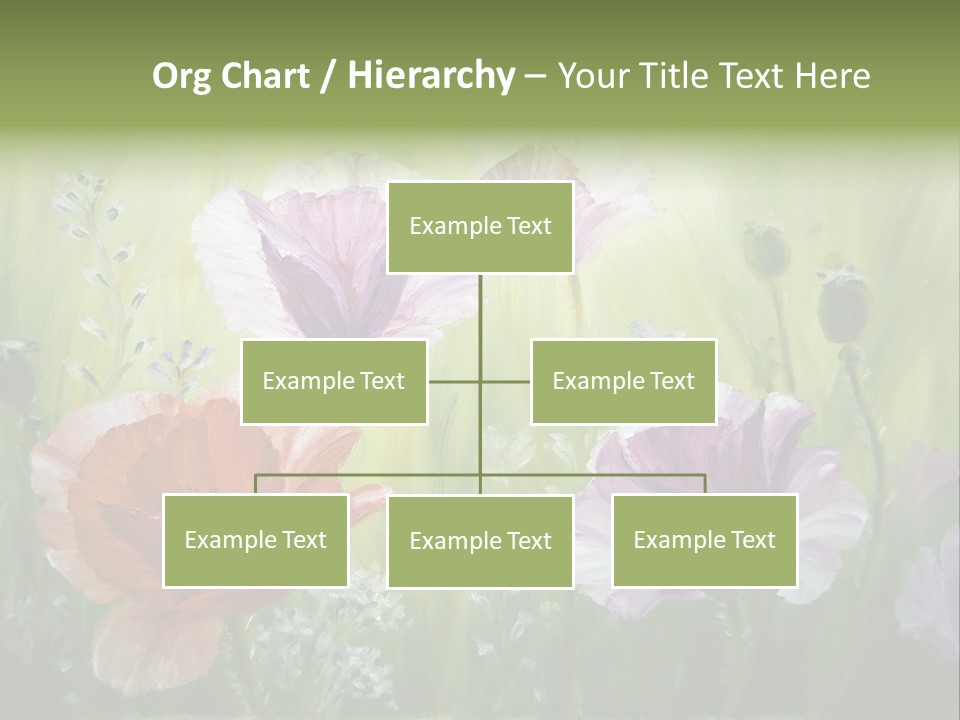 Org Chart / Hierarchy – Your Title Text Here

Example Text

Example Text

Example Text

Example Text

Example Text

Example Text